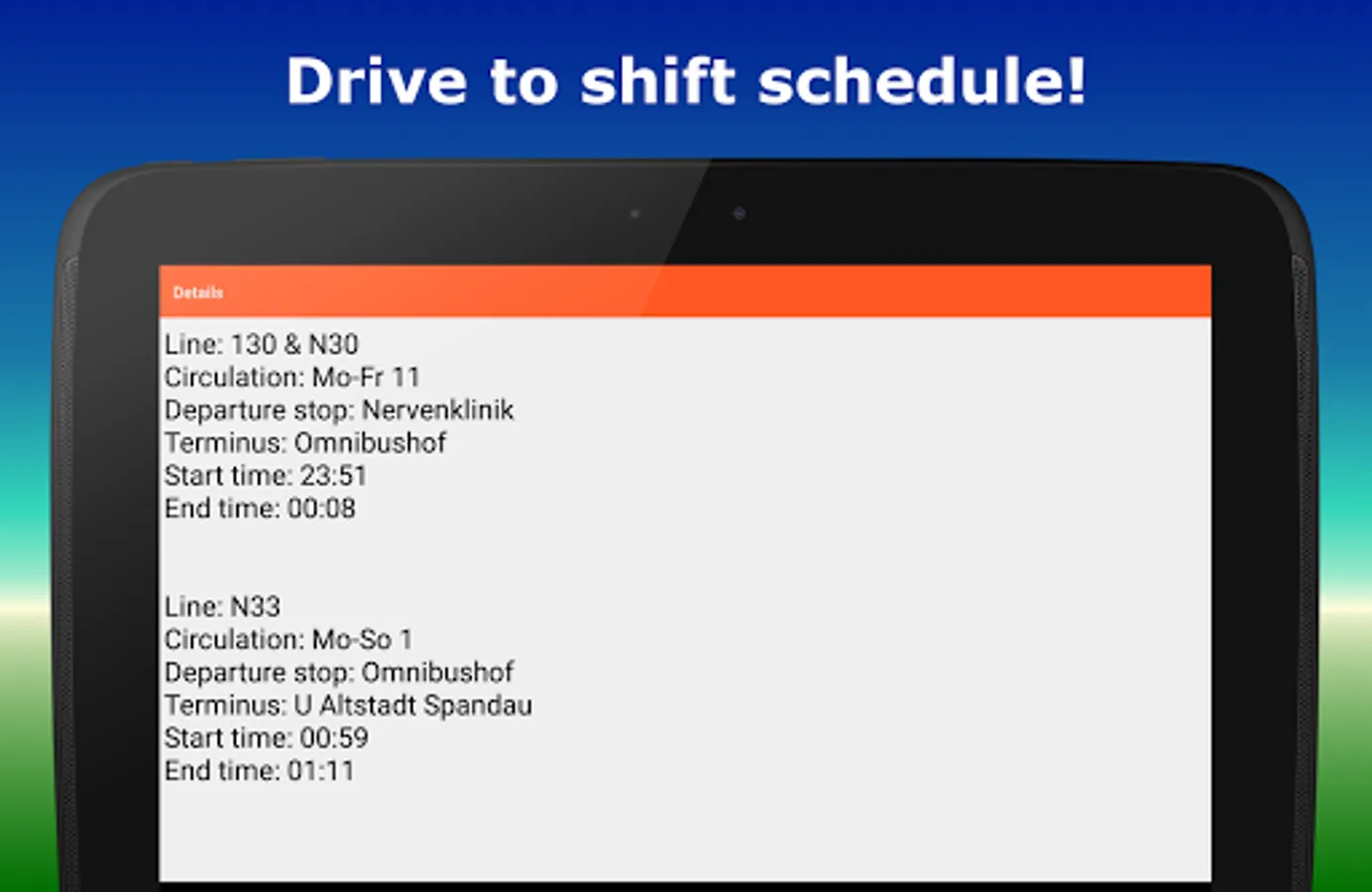 Drive to shift schedule!

Details

Line: 130 & N30
Circulation: Mo-Fr 11
Departure stop: Nervenklinik
Terminus: Omnibushof
Start time: 23:51
End time: 00:08

Line: N33
Circulation: Mo-So 1
Departure stop: Omnibushof
Terminus: U Altstadt Spandau
Start time: 00:59
End time: 01:11